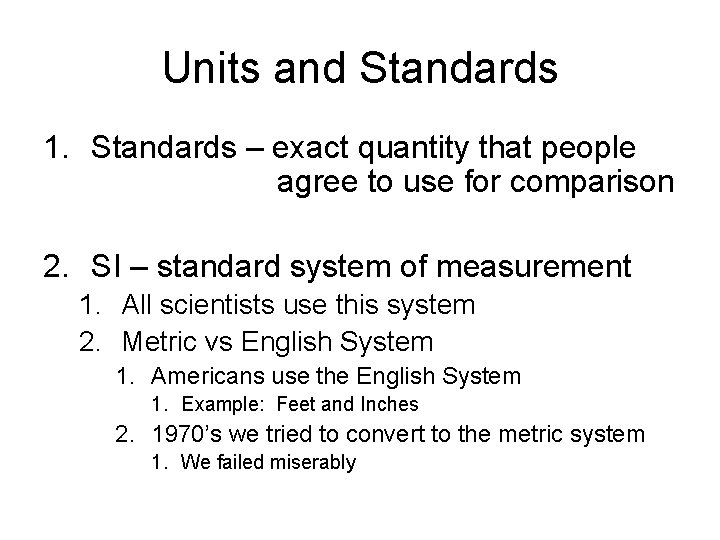 Units and Standards

1. Standards – exact quantity that people agree to use for comparison

2. SI – standard system of measurement
1. All scientists use this system
2. Metric vs English System
1. Americans use the English System
1. Example: Feet and Inches
2. 1970's we tried to convert to the metric system
1. We failed miserably